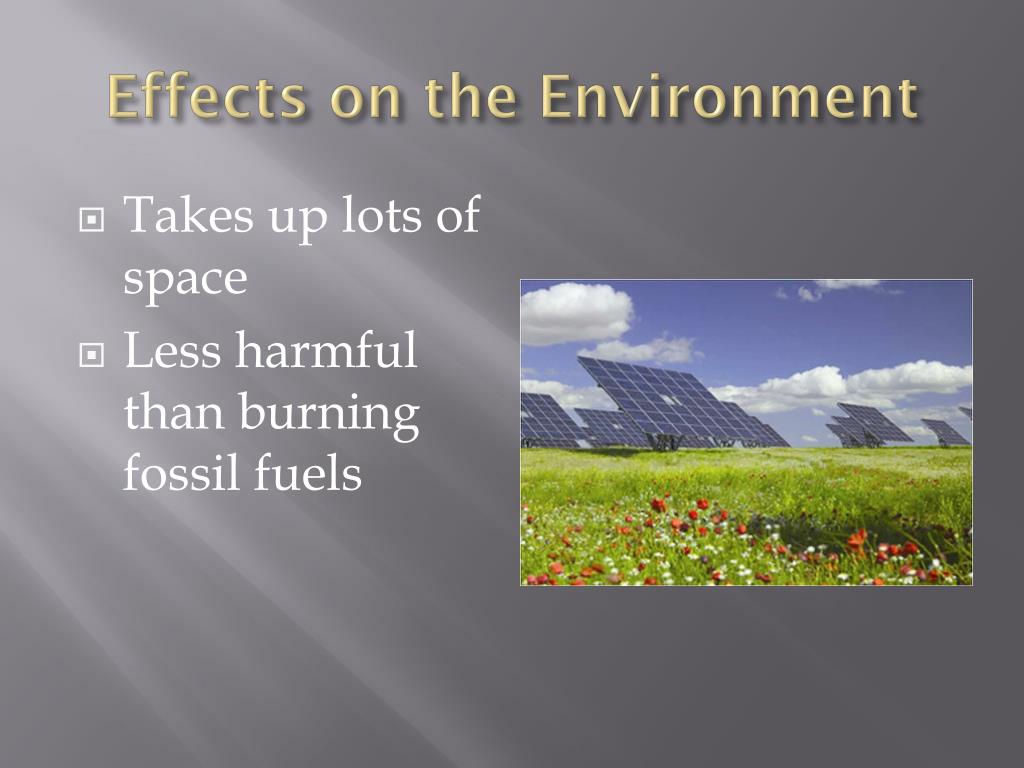 Effects on the Environment

Takes up lots of space

Less harmful than burning fossil fuels